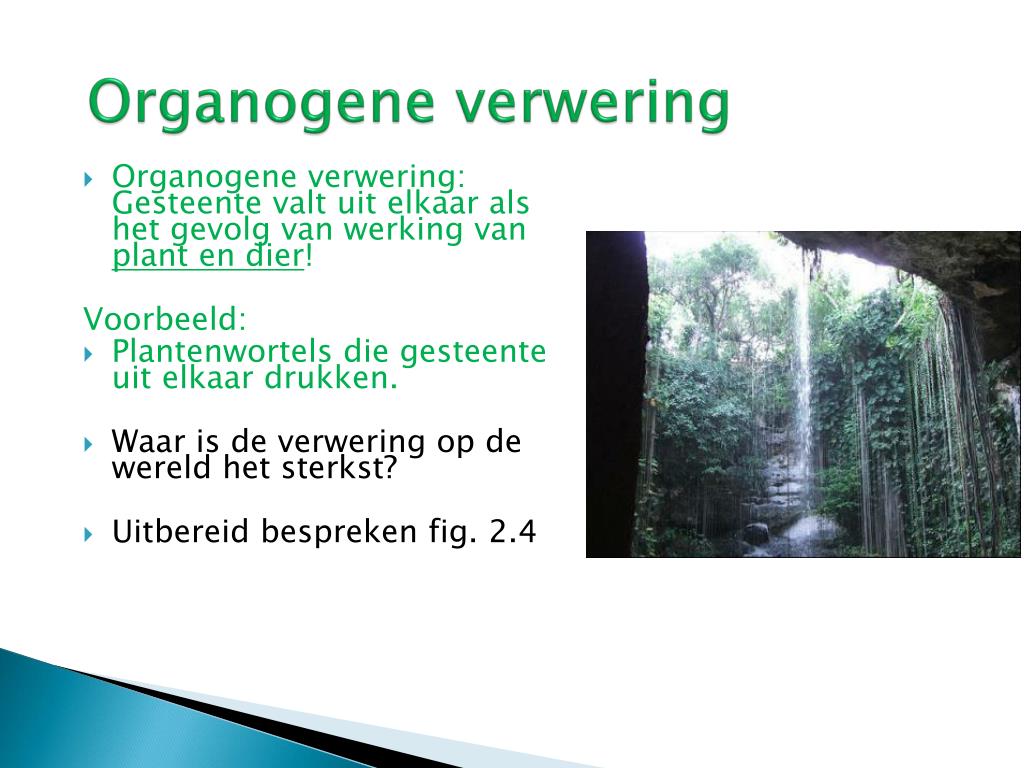 Organogene verwering

Organogene verwering: Gesteente valt uit elkaar als het gevolg van werking van plant en dier!

Voorbeeld:

Plantenwortels die gesteente uit elkaar drukken.

Waar is de verwering op de wereld het sterkst?

Uitbereid bespreken fig. 2.4